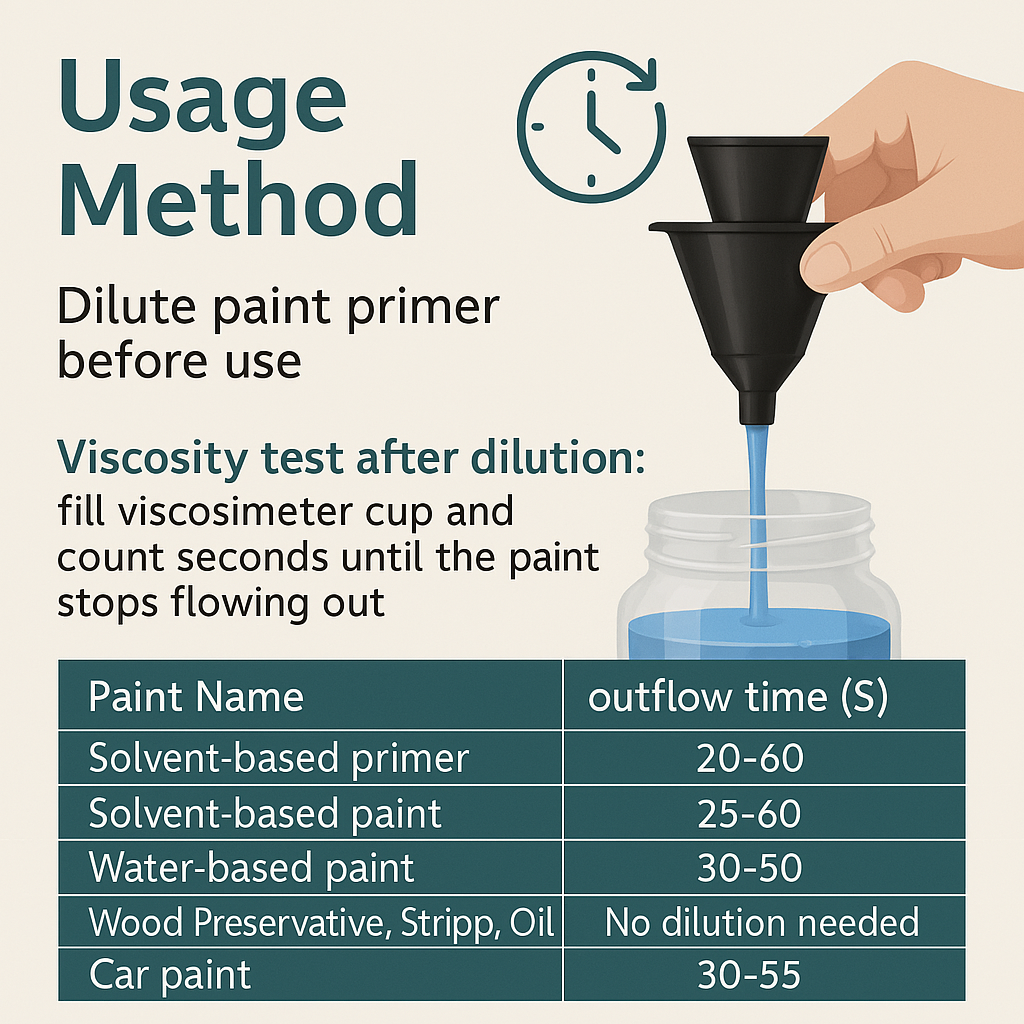 Usage Method

Dilute paint primer before use

Viscosity test after dilution: fill viscosimeter cup and count seconds until the paint stops flowing out

| Paint Name | outflow time (S) |
|---|---|
| Solvent-based primer | 20-60 |
| Solvent-based paint | 25-60 |
| Water-based paint | 30-50 |
| Wood Preservative, Stripp, Oil | No dilution needed |
| Car paint | 30-55 |